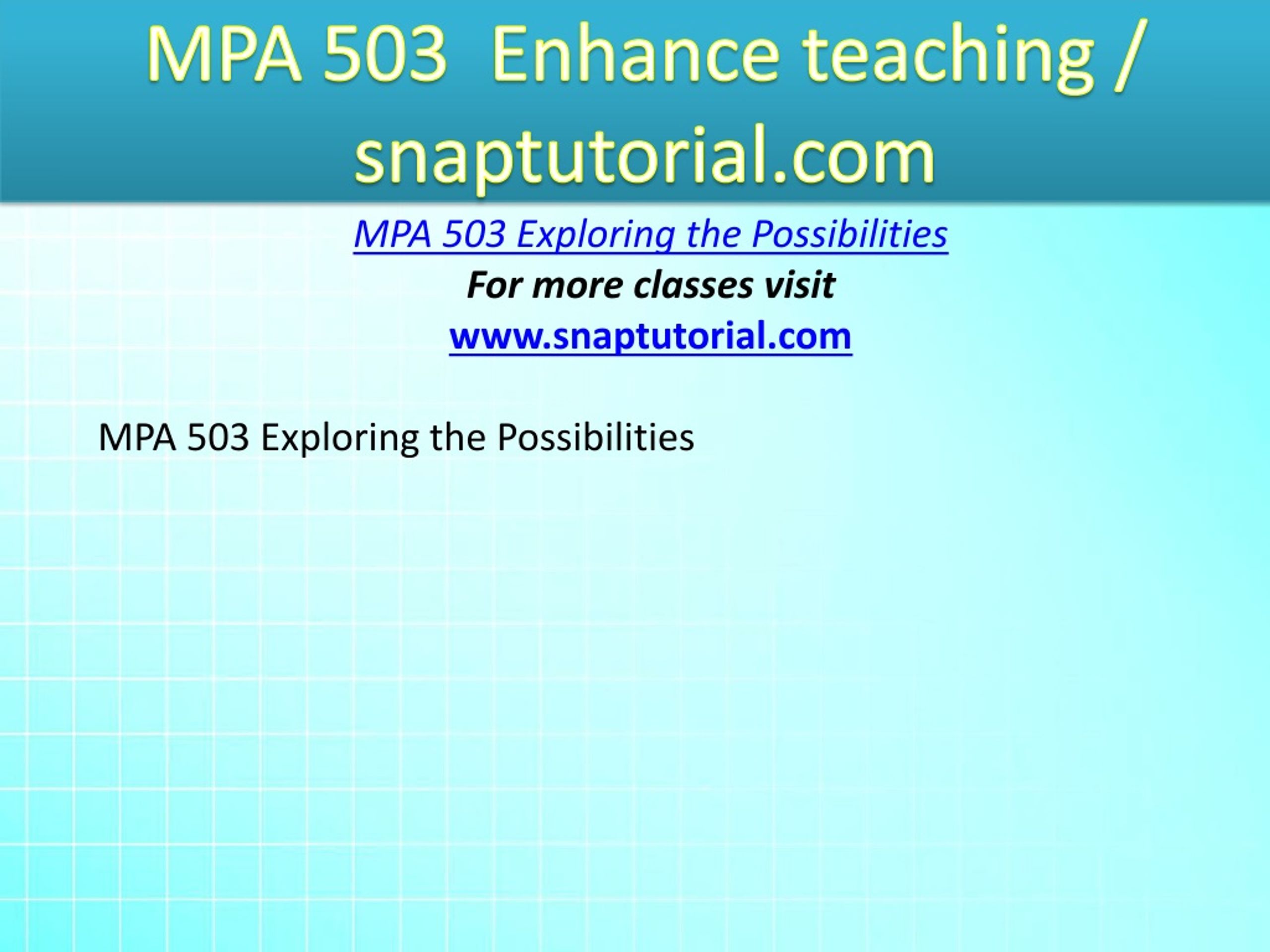 MPA 503 Enhance teaching / snaptutorial.com

MPA 503 Exploring the Possibilities

For more classes visit

www.snaptutorial.com

MPA 503 Exploring the Possibilities